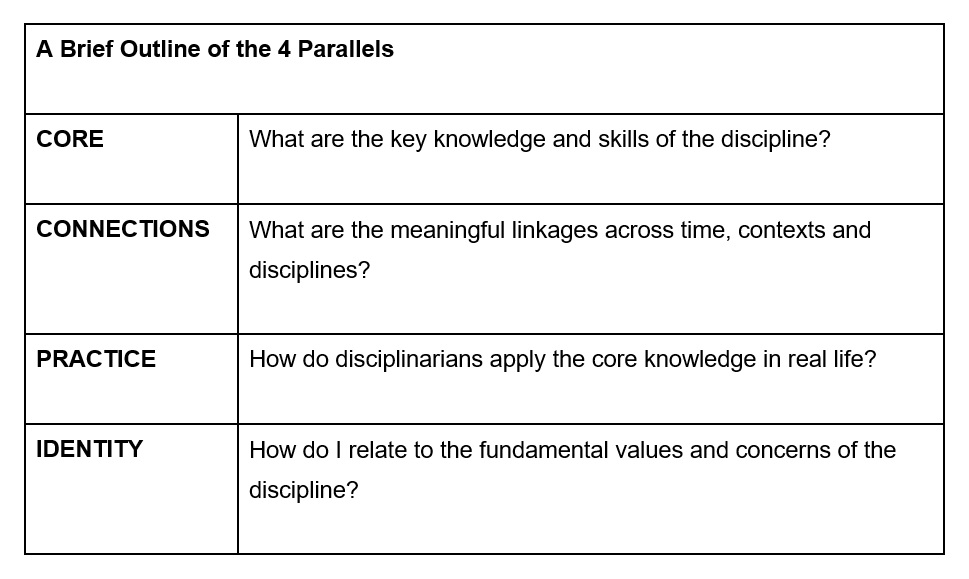 | A Brief Outline of the 4 Parallels | |
|---|---|
| CORE | What are the key knowledge and skills of the discipline? |
| CONNECTIONS | What are the meaningful linkages across time, contexts and disciplines? |
| PRACTICE | How do disciplinarians apply the core knowledge in real life? |
| IDENTITY | How do I relate to the fundamental values and concerns of the discipline? |